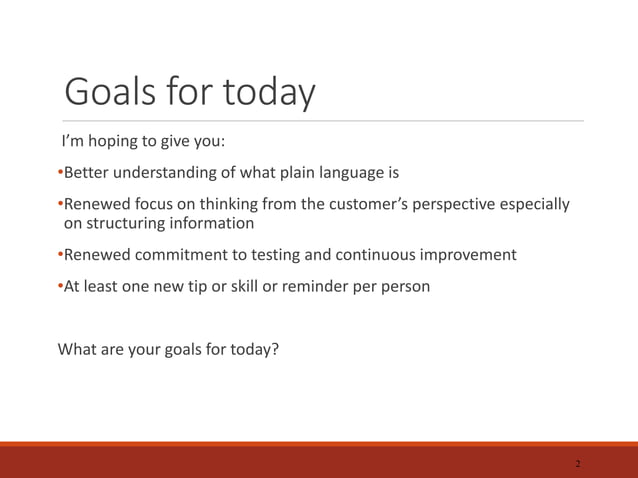 Goals for today

I’m hoping to give you:

•Better understanding of what plain language is

•Renewed focus on thinking from the customer’s perspective especially on structuring information

•Renewed commitment to testing and continuous improvement

•At least one new tip or skill or reminder per person

What are your goals for today?

2